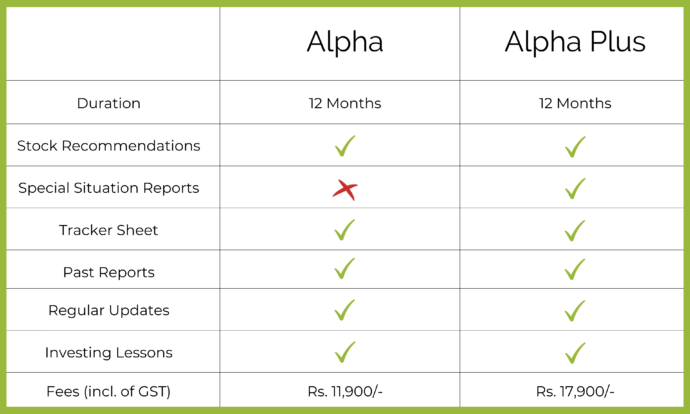 | | Alpha | Alpha Plus |
|---|---|---|
| Duration | 12 Months | 12 Months |
| Stock Recommendations | ✓ | ✓ |
| Special Situation Reports | ✗ | ✓ |
| Tracker Sheet | ✓ | ✓ |
| Past Reports | ✓ | ✓ |
| Regular Updates | ✓ | ✓ |
| Investing Lessons | ✓ | ✓ |
| Fees (incl. of GST) | Rs. 11,900/- | Rs. 17,900/- |